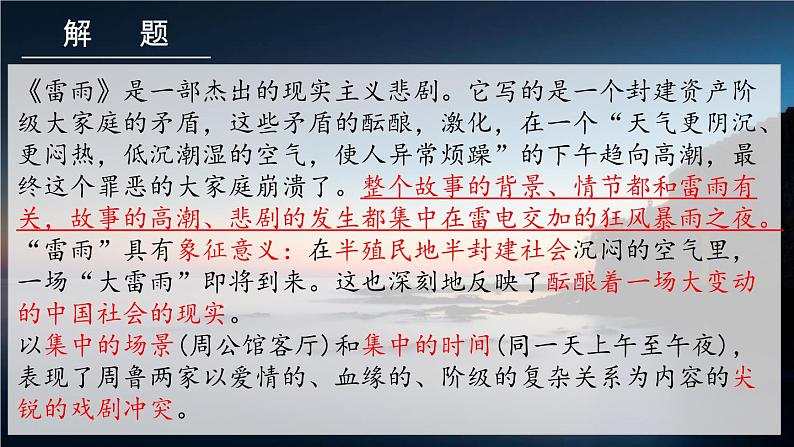 解　题

《雷雨》是一部杰出的现实主义悲剧。它写的是一个封建资产阶级大家庭的矛盾，这些矛盾的酝酿，激化，在一个“天气更阴沉、更闷热，低沉潮湿的空气，使人异常烦躁”的下午趋向高潮，最终这个罪恶的大家庭崩溃了。整个故事的背景、情节都和雷雨有关，故事的高潮、悲剧的发生都集中在雷电交加的狂风暴雨之夜。

“雷雨”具有象征意义：在半殖民地半封建社会沉闷的空气里，一场“大雷雨”即将到来。这也深刻地反映了酝酿着一场大变动的中国社会的现实。

以集中的场景（周公馆客厅）和集中的时间（同一天上午至午夜），表现了周鲁两家以爱情的、血缘的、阶级的复杂关系为内容的尖锐的戏剧冲突。